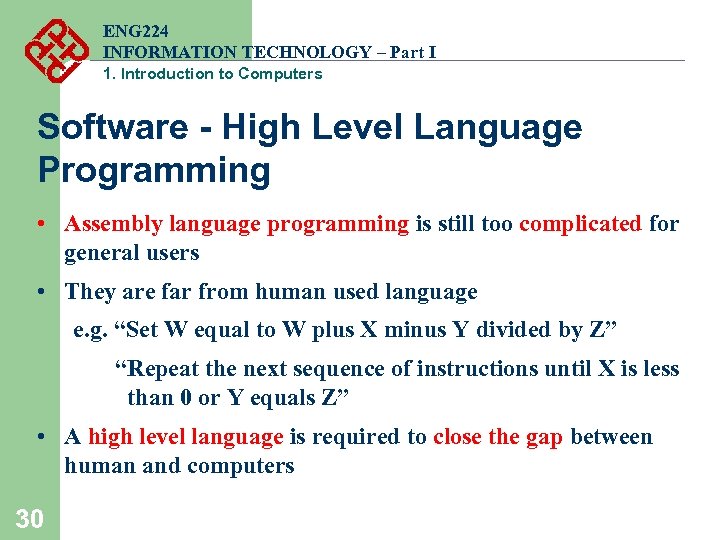 ENG224
INFORMATION TECHNOLOGY – Part I
1. Introduction to Computers

Software - High Level Language Programming

• Assembly language programming is still too complicated for general users

• They are far from human used language

e.g. “Set W equal to W plus X minus Y divided by Z”

“Repeat the next sequence of instructions until X is less than 0 or Y equals Z”

• A high level language is required to close the gap between human and computers

30